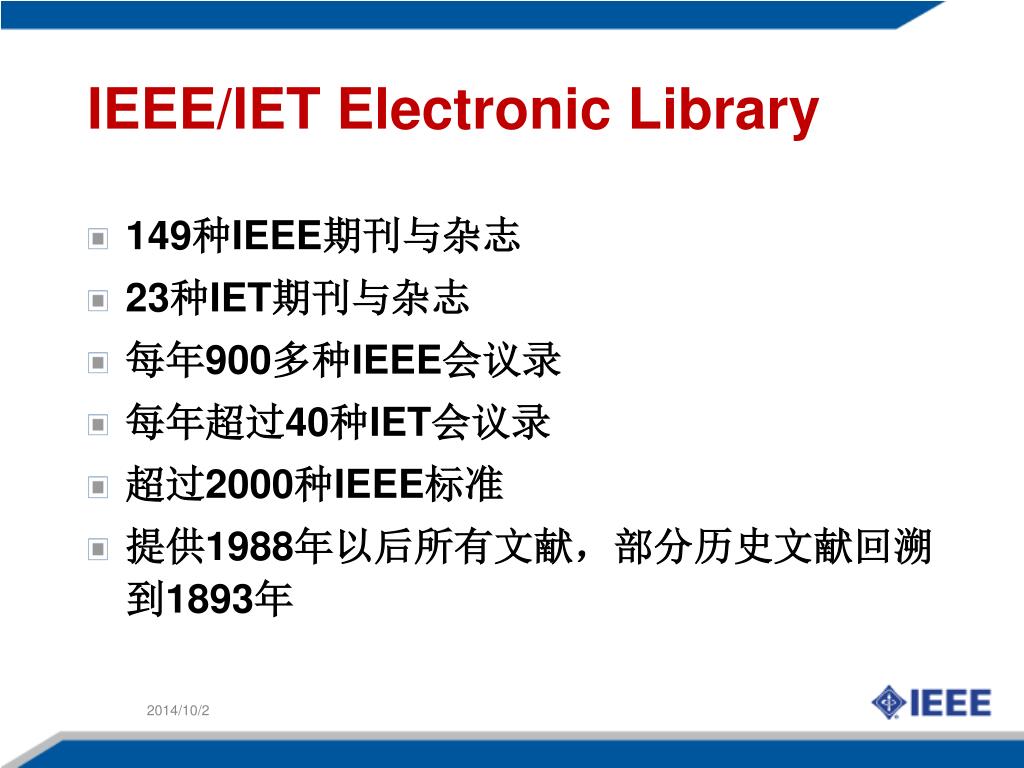 IEEE/IET Electronic Library

149种IEEE期刊与杂志
23种IET期刊与杂志
每年900多种IEEE会议录
每年超过40种IET会议录
超过2000种IEEE标准
提供1988年以后所有文献，部分历史文献回溯到1893年

2014/10/2

IEEE